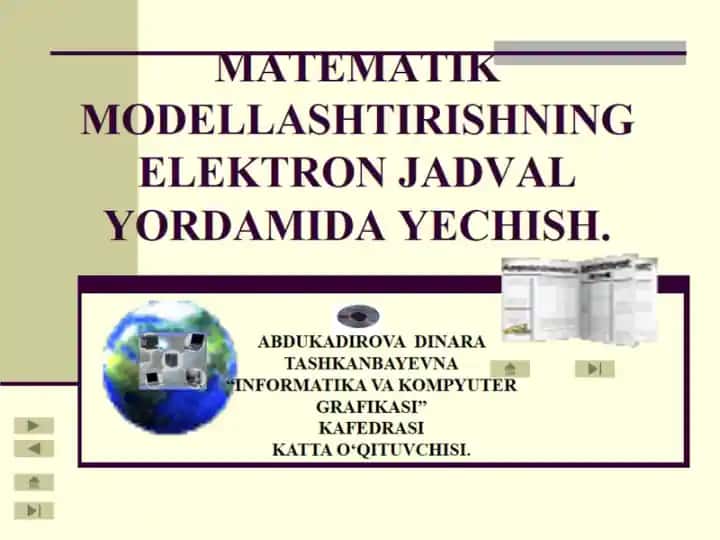 MATEMATIK MODELLASHTIRISHNING ELEKTRON JADVAL YORDAMIDA YECHISH.

ABDUKADIROVA DINARA TASHKANBAYEVNA “INFORMATIKA VA KOMPYUTER GRAFIKASI” KAFEDRASI KATTA O‘QITUVCHISI.